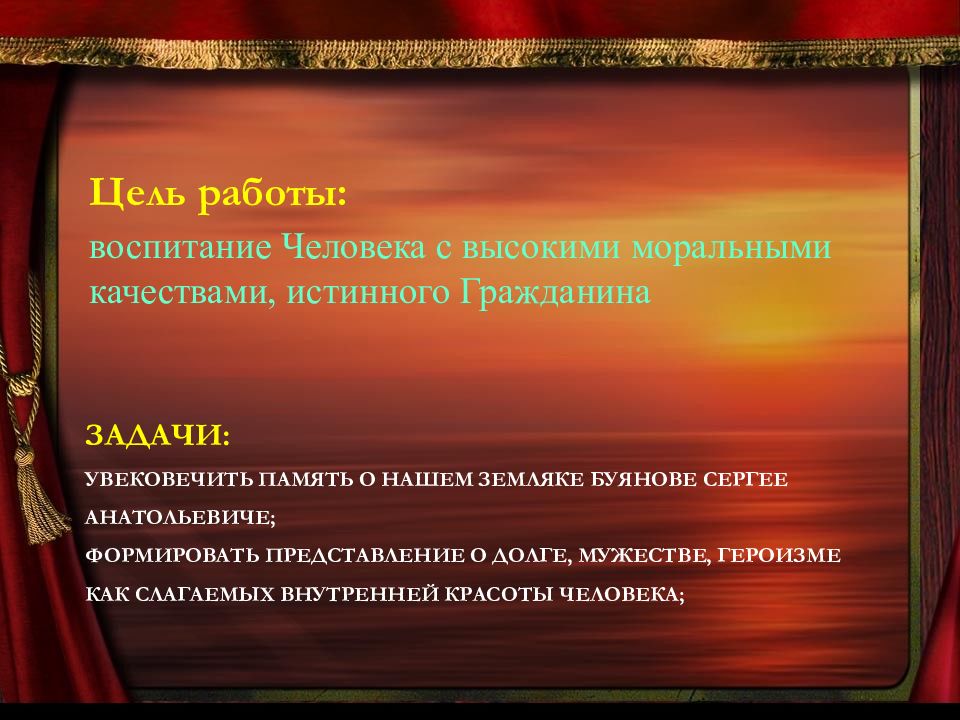 Цель работы:
воспитание Человека с высокими моральными качествами, истинного Гражданина

ЗАДАЧИ:
УВЕКОВЕЧИТЬ ПАМЯТЬ О НАШЕМ ЗЕМЛЯКЕ БУЯНОВЕ СЕРГЕЕ АНАТОЛЬЕВИЧЕ;
ФОРМИРОВАТЬ ПРЕДСТАВЛЕНИЕ О ДОЛГЕ, МУЖЕСТВЕ, ГЕРОИЗМЕ КАК СЛАГАЕМЫХ ВНУТРЕННЕЙ КРАСОТЫ ЧЕЛОВЕКА;